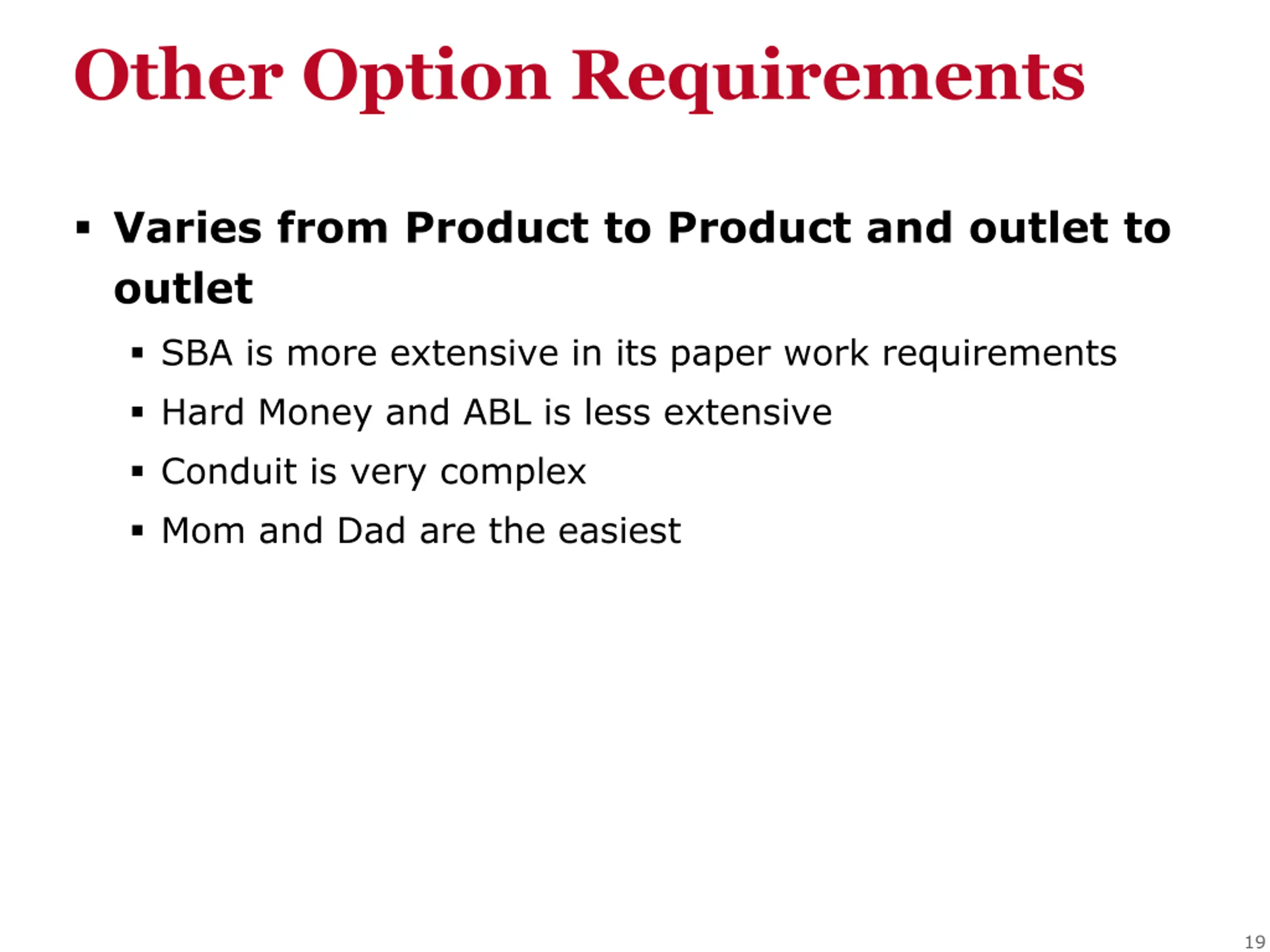 Other Option Requirements

▪ Varies from Product to Product and outlet to outlet
  ▪ SBA is more extensive in its paper work requirements
  ▪ Hard Money and ABL is less extensive
  ▪ Conduit is very complex
  ▪ Mom and Dad are the easiest

19